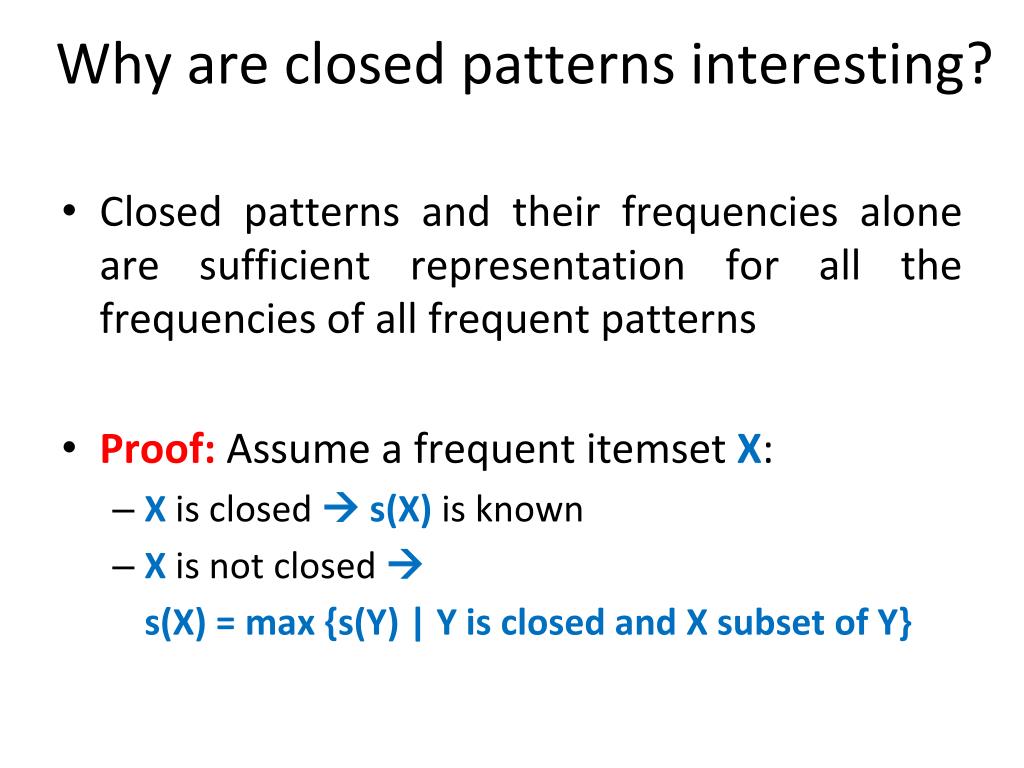 Why are closed patterns interesting?

• Closed patterns and their frequencies alone are sufficient representation for all the frequencies of all frequent patterns

• Proof: Assume a frequent itemset X:
– X is closed → s(X) is known
– X is not closed →
s(X) = max {s(Y) | Y is closed and X subset of Y}